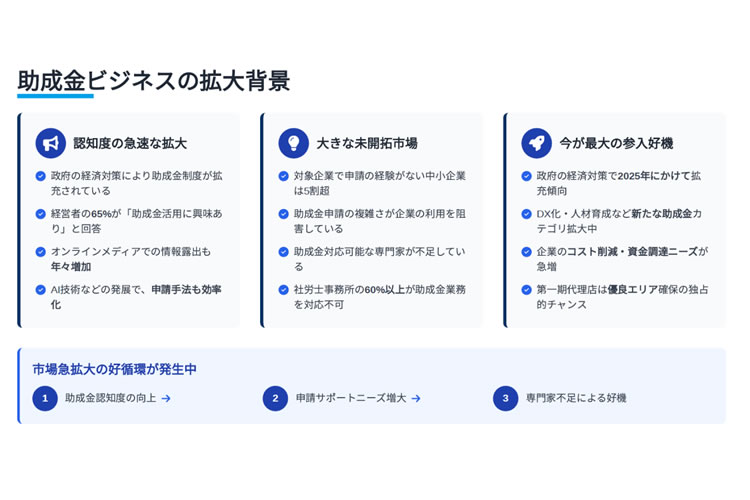 助成金ビジネスの拡大背景

認知度の急速な拡大

政府の経済対策により助成金制度が拡充されている

経営者の65%が「助成金活用に興味あり」と回答

オンラインメディアでの情報露出も年々増加

AI技術などの発展で、申請手法も効率化

大きな未開拓市場

対象企業で申請の経験がない中小企業は5割超

助成金申請の複雑さが企業の利用を阻害している

助成金対応可能な専門家が不足している

社労士事務所の60%以上が助成金業務を対応不可

今が最大の参入好機

政府の経済対策で2025年にかけて拡充傾向

DX化・人材育成など新たな助成金カテゴリ拡大中

企業のコスト削減・資金調達ニーズが急増

第一期代理店は優良エリア確保の独占的チャンス

市場急拡大の好循環が発生中

1 助成金認知度の向上 →

2 申請サポートニーズ増大 →

3 専門家不足による好機